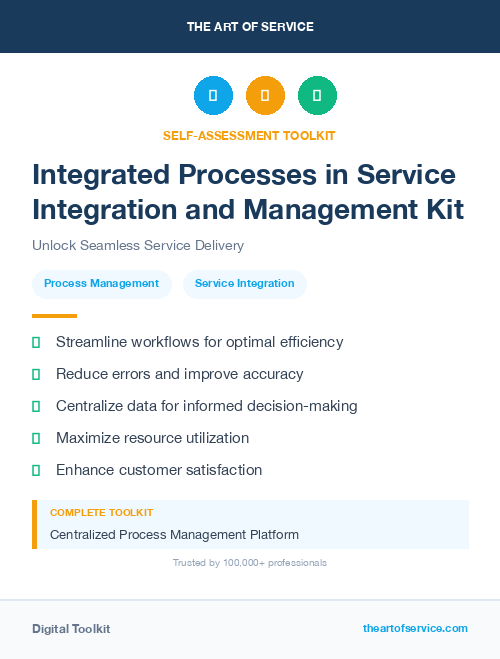 THE ART OF SERVICE

SELF-ASSESSMENT TOOLKIT

Integrated Processes in Service Integration and Management Kit

Unlock Seamless Service Delivery

Process Management

Service Integration

Streamline workflows for optimal efficiency

Reduce errors and improve accuracy

Centralize data for informed decision-making

Maximize resource utilization

Enhance customer satisfaction

COMPLETE TOOLKIT

Centralized Process Management Platform

Trusted by 100,000+ professionals

Digital Toolkit

theartofservice.com